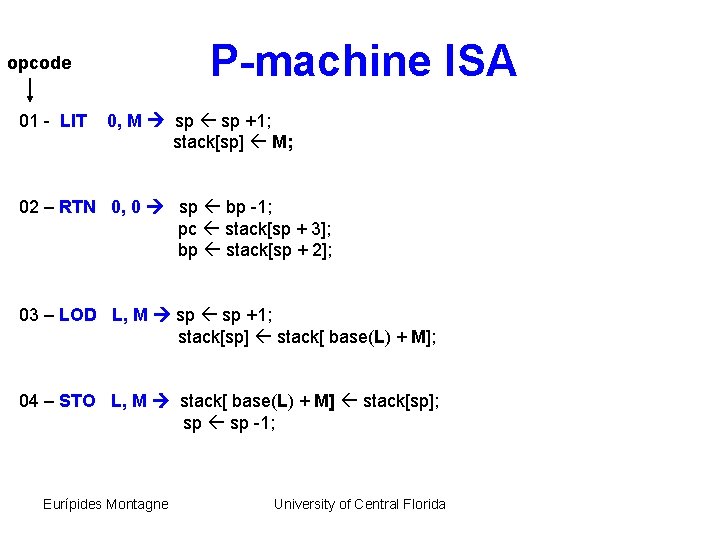 opcode

P-machine ISA

01 - LIT 0, M → sp ← sp +1;
stack[sp] ← M;

02 – RTN 0, 0 → sp ← bp -1;
pc ← stack[sp + 3];
bp ← stack[sp + 2];

03 – LOD L, M → sp ← sp +1;
stack[sp] ← stack[ base(L) + M];

04 – STO L, M → stack[ base(L) + M] ← stack[sp];
sp ← sp -1;

Eurípides Montagne University of Central Florida